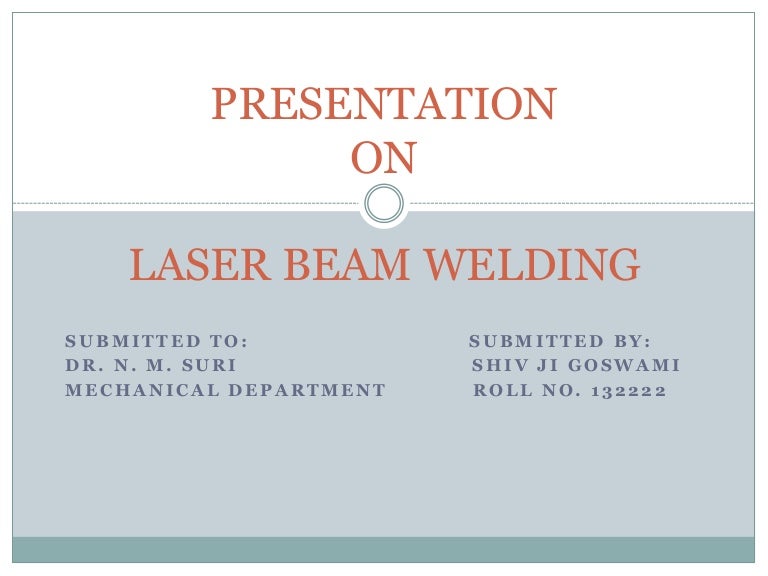 PRESENTATION
ON

LASER BEAM WELDING

SUBMITTED TO:
DR. N. M. SURI
MECHANICAL DEPARTMENT

SUBMITTED BY:
SHIV JI GOSWAMI
ROLL NO. 132222